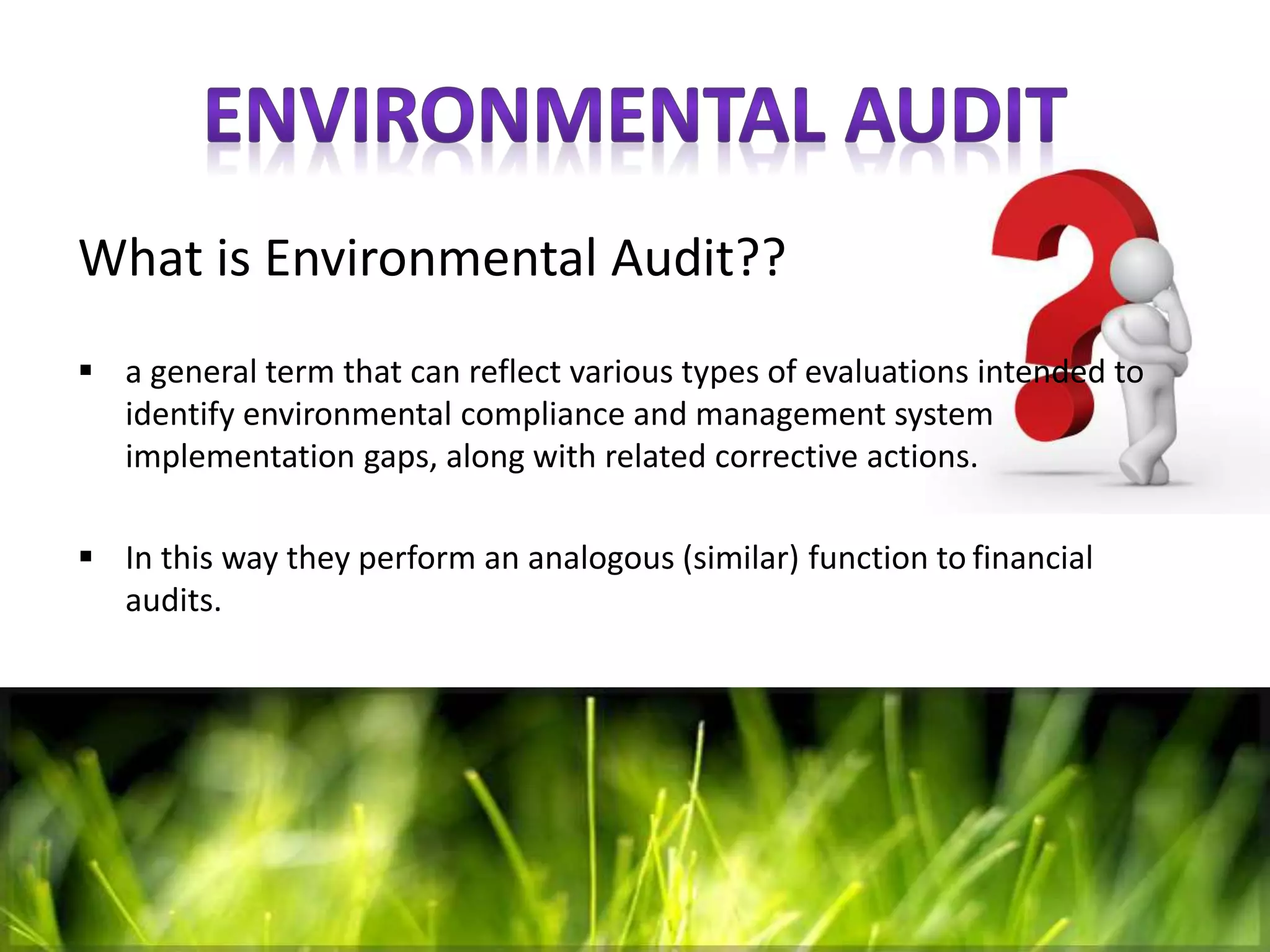 ENVIRONMENTAL AUDIT

What is Environmental Audit??

▪ a general term that can reflect various types of evaluations intended to identify environmental compliance and management system implementation gaps, along with related corrective actions.

▪ In this way they perform an analogous (similar) function to financial audits.